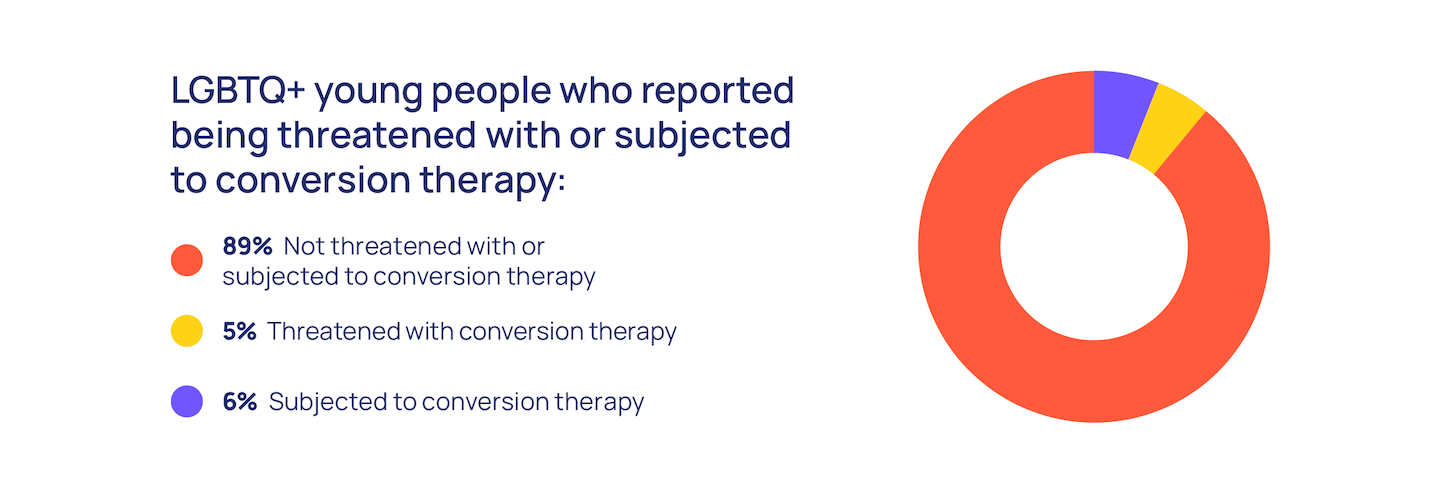 LGBTQ+ young people who reported being threatened with or subjected to conversion therapy:

89% Not threatened with or subjected to conversion therapy

5% Threatened with conversion therapy

6% Subjected to conversion therapy